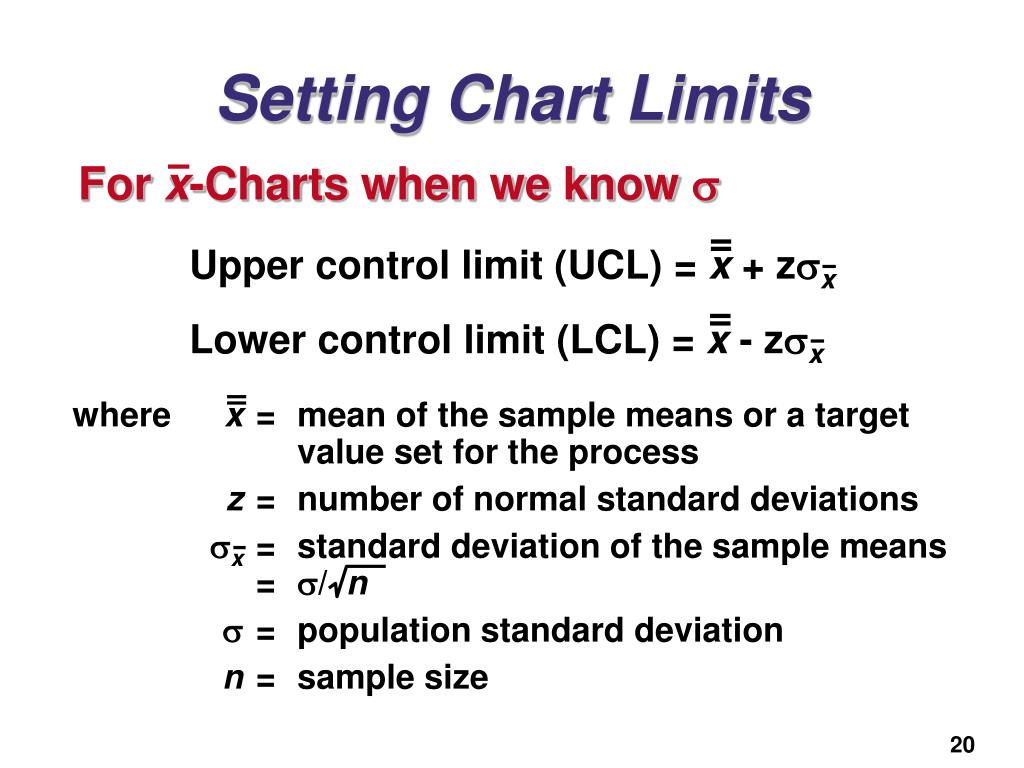 Setting Chart Limits

For $\bar{x}$-Charts when we know $\sigma$

Upper control limit (UCL) = $\bar{\bar{x}} + z\sigma_{\bar{x}}$

Lower control limit (LCL) = $\bar{\bar{x}} - z\sigma_{\bar{x}}$

where $\bar{\bar{x}}$ = mean of the sample means or a target value set for the process

$z$ = number of normal standard deviations

$\sigma_{\bar{x}}$ = standard deviation of the sample means

= $\sigma/\sqrt{n}$

$\sigma$ = population standard deviation

$n$ = sample size

20